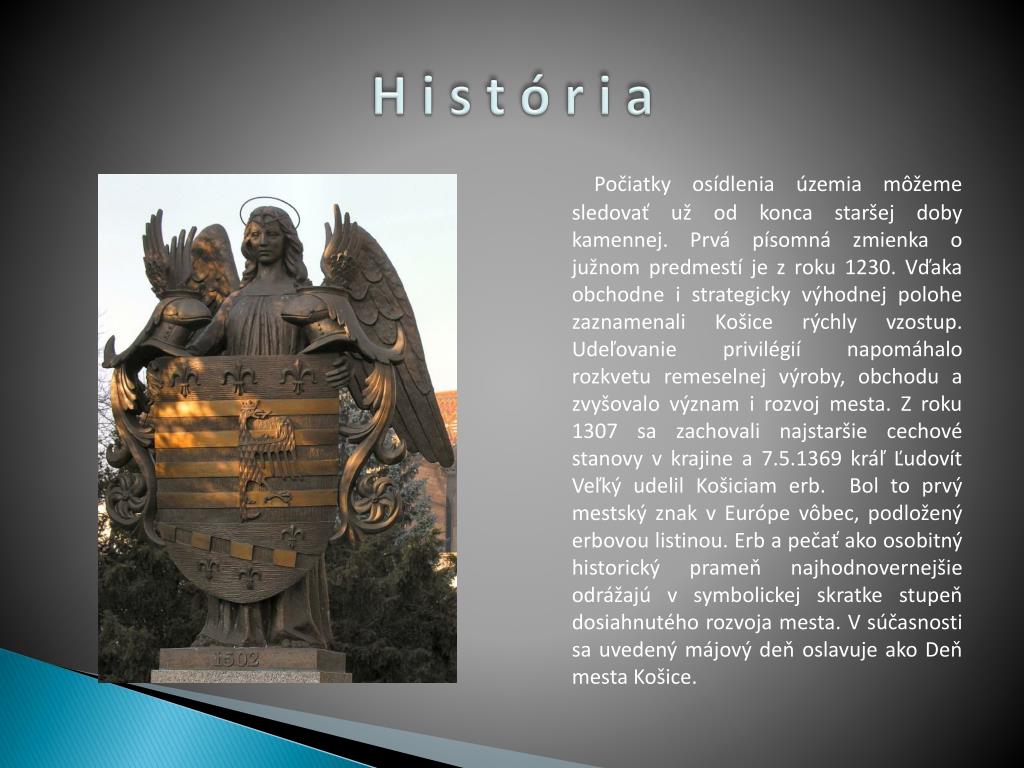 História

Počiatky osídlenia územia môžeme sledovať už od konca staršej doby kamennej. Prvá písomná zmienka o južnom predmestí je z roku 1230. Vďaka obchodne i strategicky výhodnej polohe zaznamenali Košice rýchly vzostup. Udeľovanie privilégií napomáhalo rozkvetu remeselnej výroby, obchodu a zvyšovalo význam i rozvoj mesta. Z roku 1307 sa zachovali najstaršie cechové stanovy v krajine a 7.5.1369 kráľ Ľudovít Veľký udelil Košiciam erb. Bol to prvý mestský znak v Európe vôbec, podložený erbovou listinou. Erb a pečať ako osobitný historický prameň najhodnovernejšie odrážajú v symbolickej skratke stupeň dosiahnutého rozvoja mesta. V súčasnosti sa uvedený májový deň oslavuje ako Deň mesta Košice.

1502